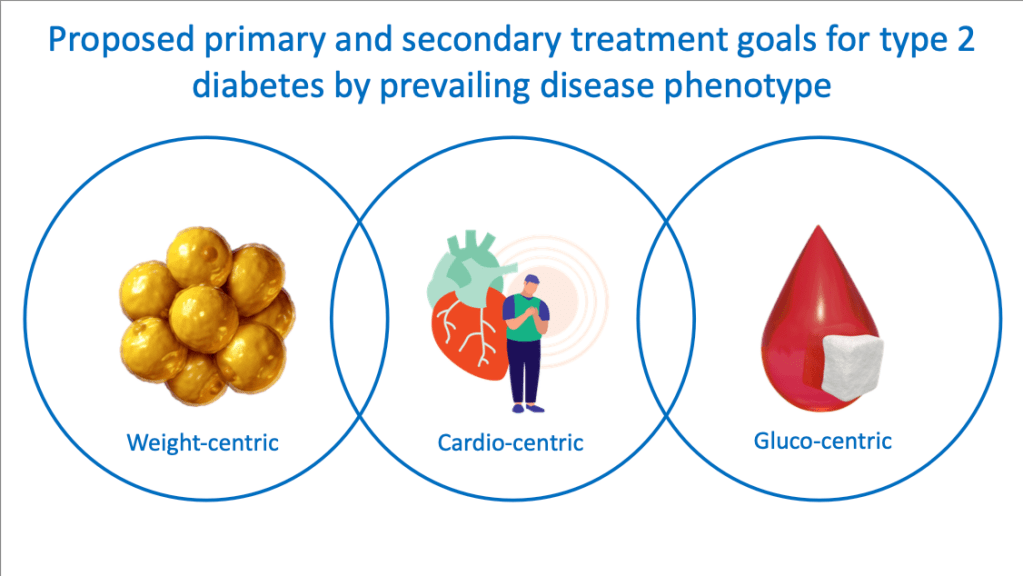 Proposed primary and secondary treatment goals for type 2 diabetes by prevailing disease phenotype

Weight-centric

Cardio-centric

Gluco-centric